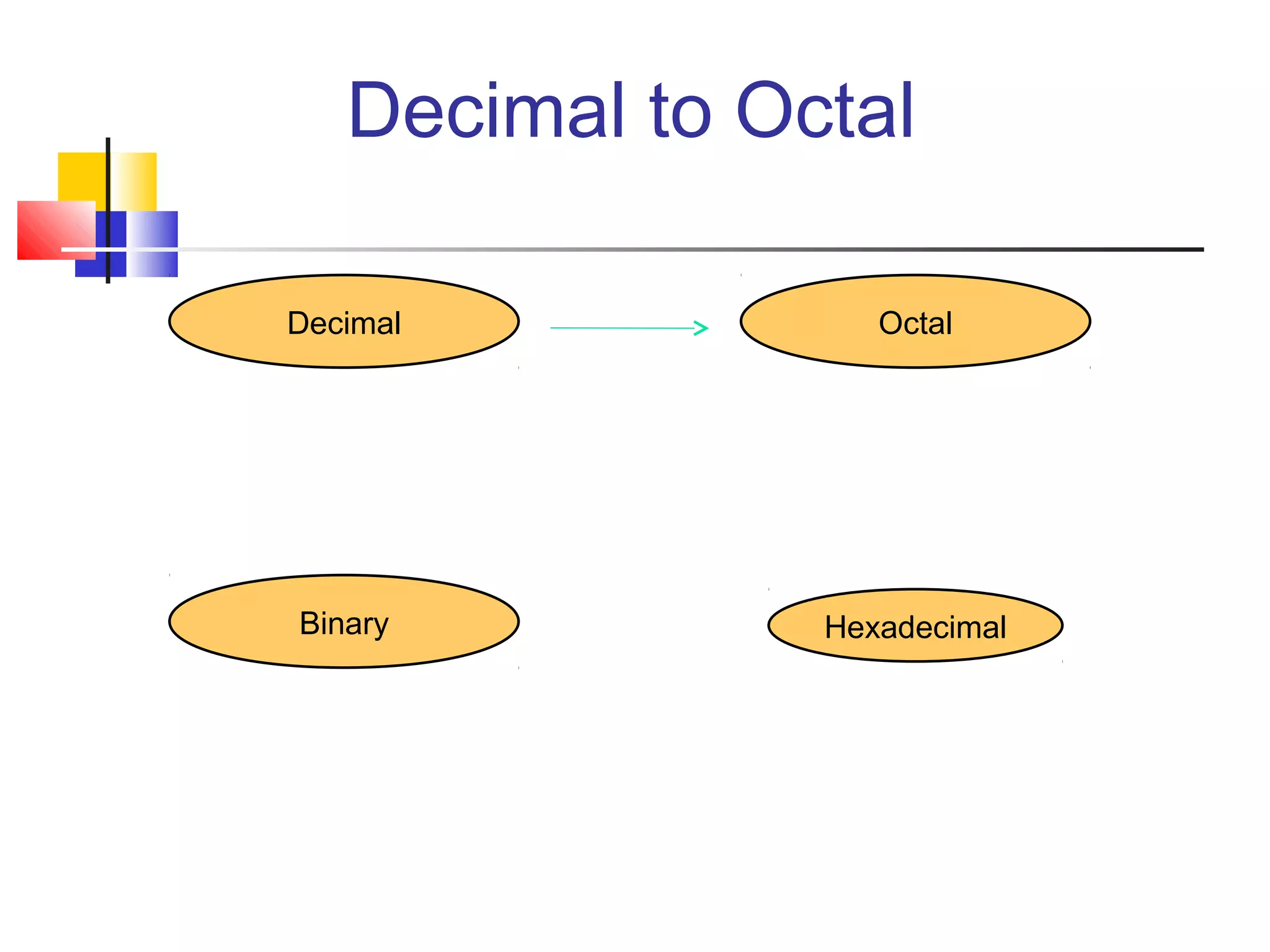 Decimal to Octal

Decimal

Octal

Binary

Hexadecimal